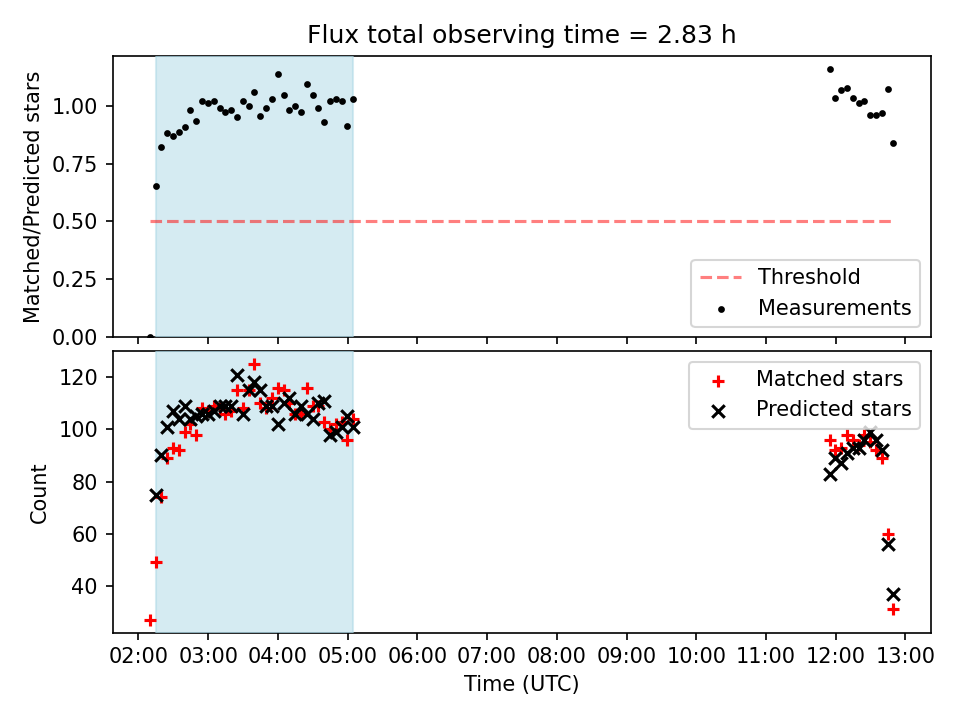 Flux total observing time = 2.83 h

Matched/Predicted stars

1.00
0.75
0.50
0.25
0.00

Threshold
Measurements

Count

120
100
80
60
40

Matched stars
Predicted stars

02:00 03:00 04:00 05:00 06:00 07:00 08:00 09:00 10:00 11:00 12:00 13:00
Time (UTC)